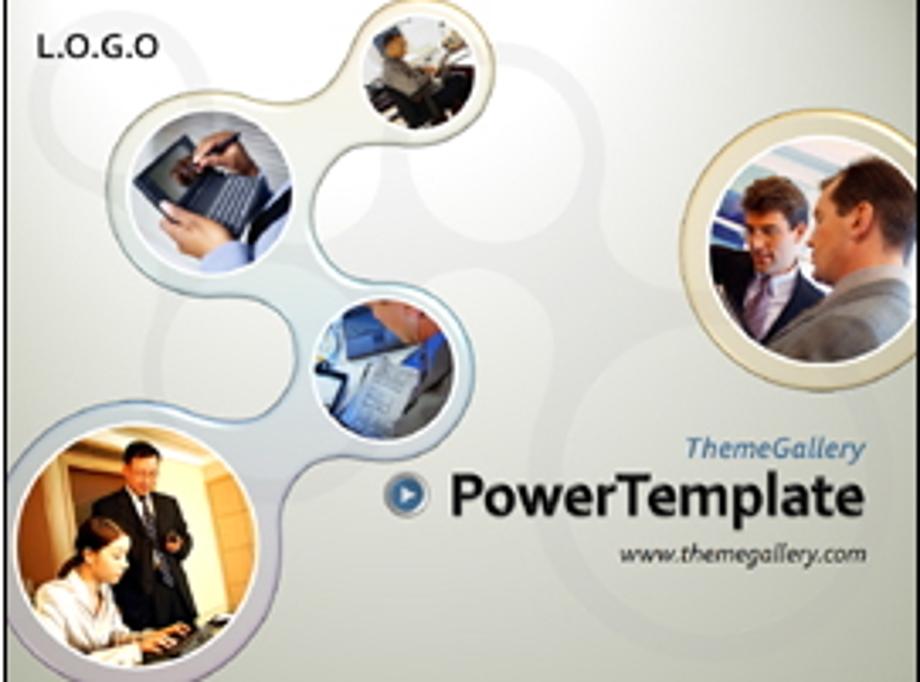 L.O.G.O

ThemeGallery

PowerTemplate

www.themegallery.com